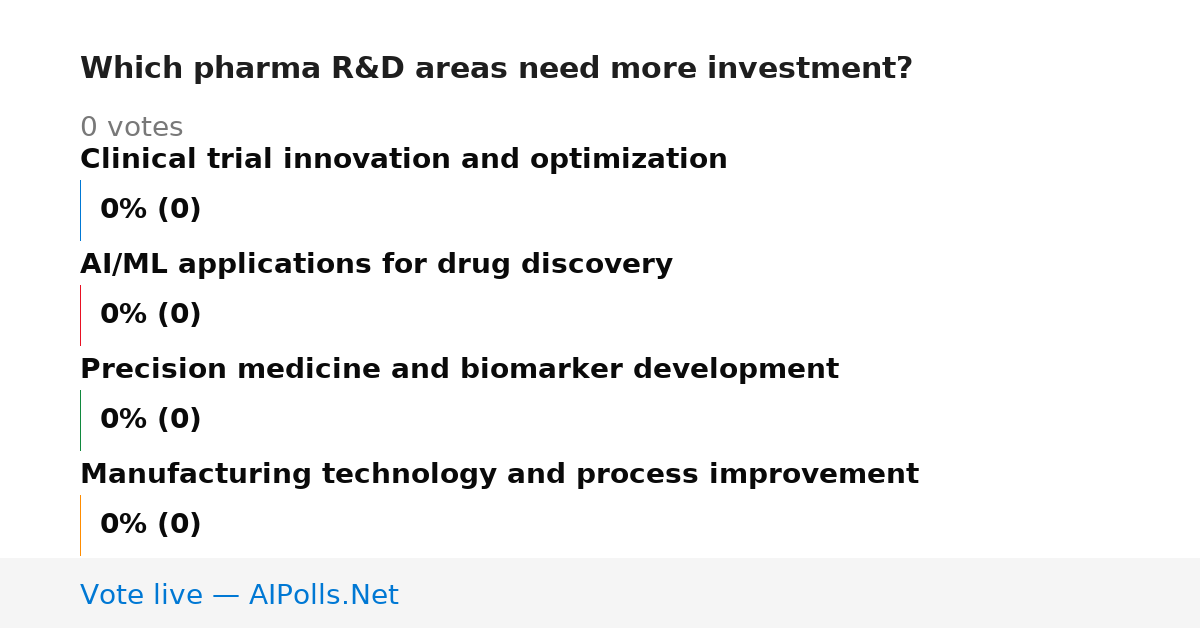 Which pharma R&D areas need more investment?

0 votes

Clinical trial innovation and optimization

0% (0)

AI/ML applications for drug discovery

0% (0)

Precision medicine and biomarker development

0% (0)

Manufacturing technology and process improvement

0% (0)

Vote live — AIPolls.Net